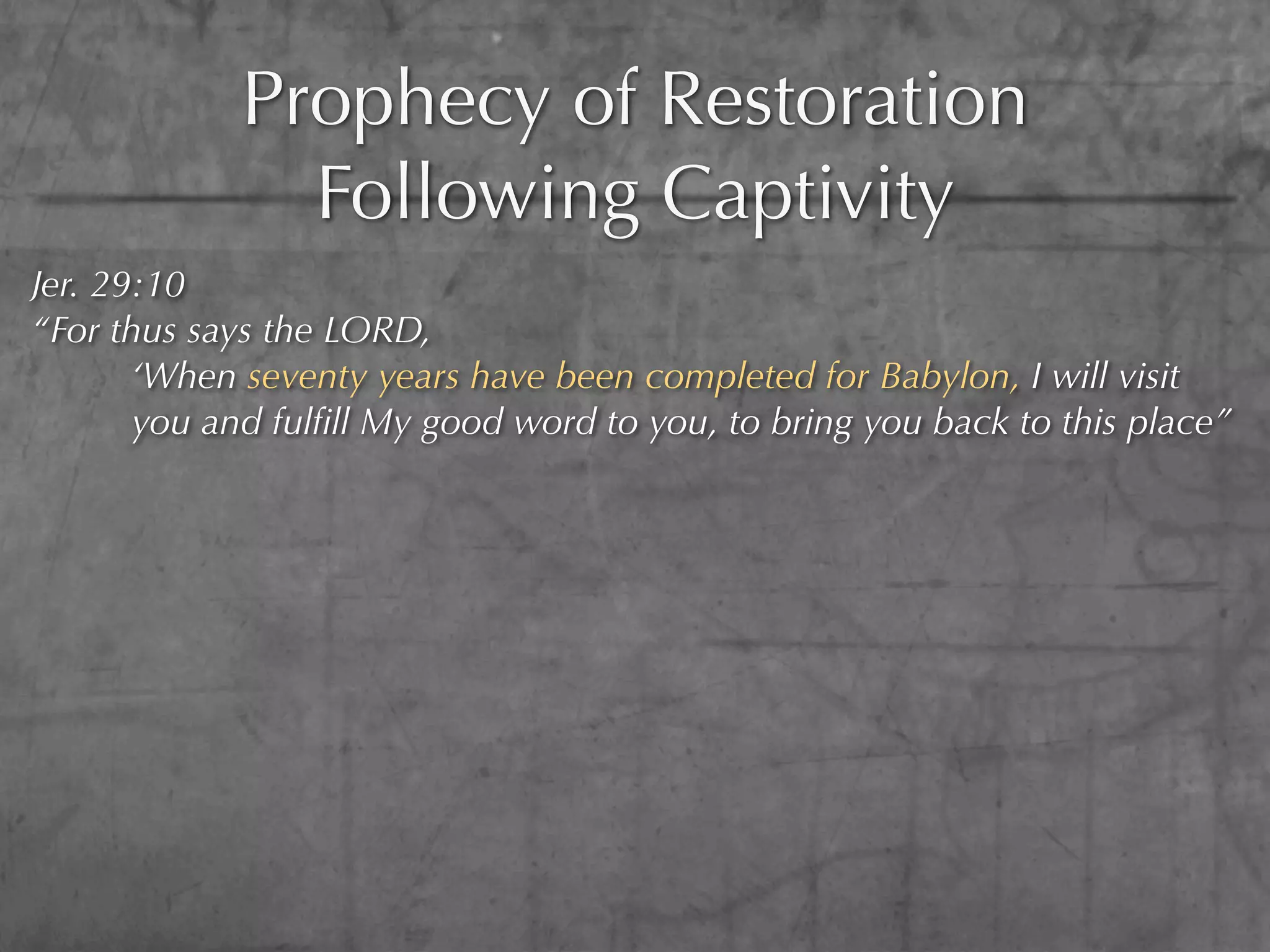 Prophecy of Restoration Following Captivity

Jer. 29:10
“For thus says the LORD,
‘When seventy years have been completed for Babylon, I will visit you and fulfill My good word to you, to bring you back to this place”